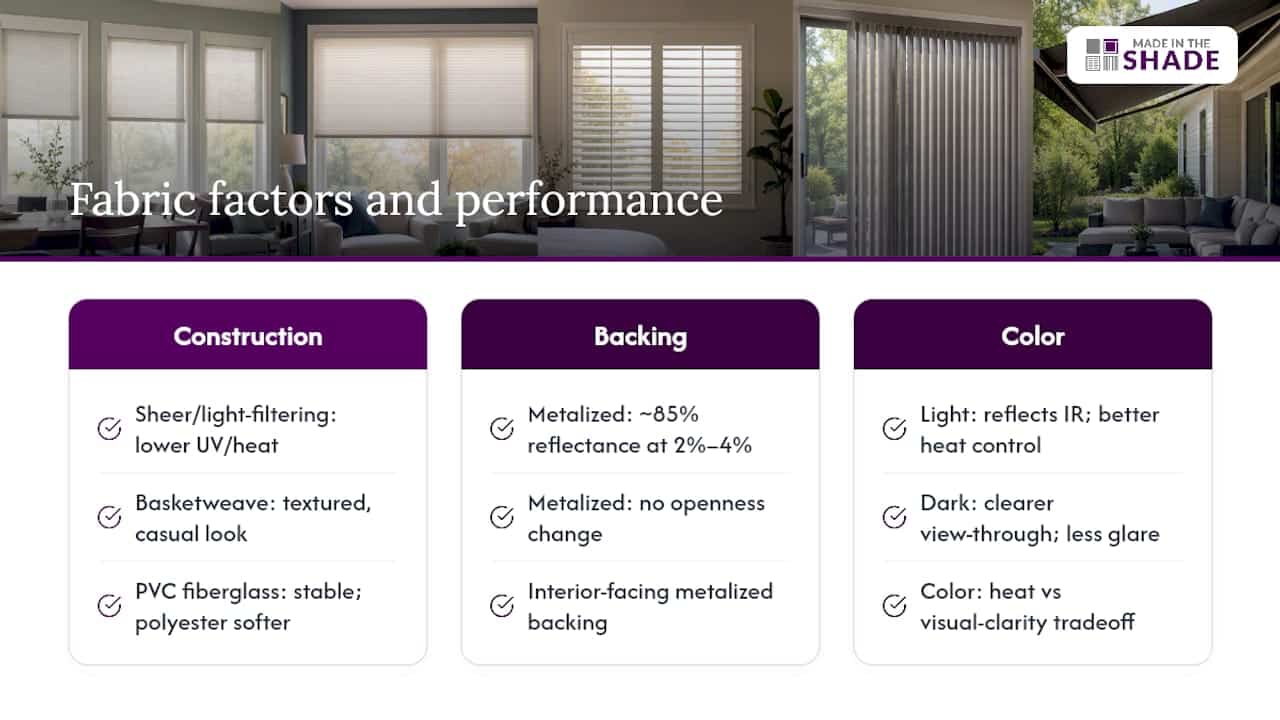 MADE IN THE SHADE

Fabric factors and performance

Construction

Sheer/light-filtering: lower UV/heat

Basketweave: textured, casual look

PVC fiberglass: stable; polyester softer

Backing

Metalized: ~85% reflectance at 2%–4%

Metalized: no openness change

Interior-facing metalized backing

Color

Light: reflects IR; better heat control

Dark: clearer view-through; less glare

Color: heat vs visual-clarity tradeoff